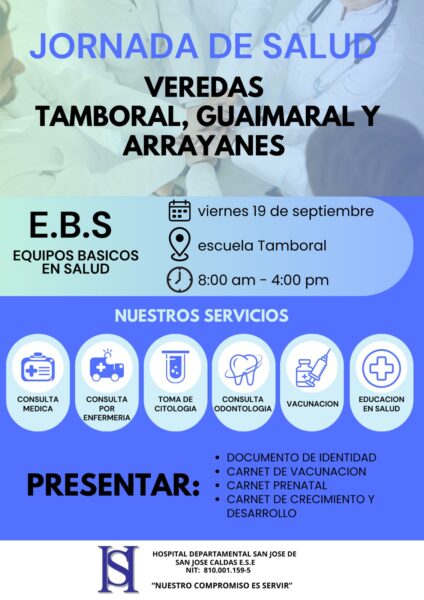 JORNADA DE SALUD

VEREDAS TAMBORAL, GUAIMARAL Y ARRAYANES

E.B.S

EQUIPOS BASICOS EN SALUD

viernes 19 de septiembre

escuela Tamboral

8:00 am - 4:00 pm

NUESTROS SERVICIOS

CONSULTA MEDICA

CONSULTA POR ENFERMERIA

TOMA DE CITOLOGIA

CONSULTA ODONTOLOGIA

VACUNACION

EDUCACION EN SALUD

PRESENTAR:

• DOCUMENTO DE IDENTIDAD
• CARNET DE VACUNACION
• CARNET PRENATAL
• CARNET DE CRECIMIENTO Y DESARROLLO

HS

HOSPITAL DEPARTAMENTAL SAN JOSE DE SAN JOSE CALDAS E.S.E
NIT: 810.001.159-5

"NUESTRO COMPROMISO ES SERVIR"